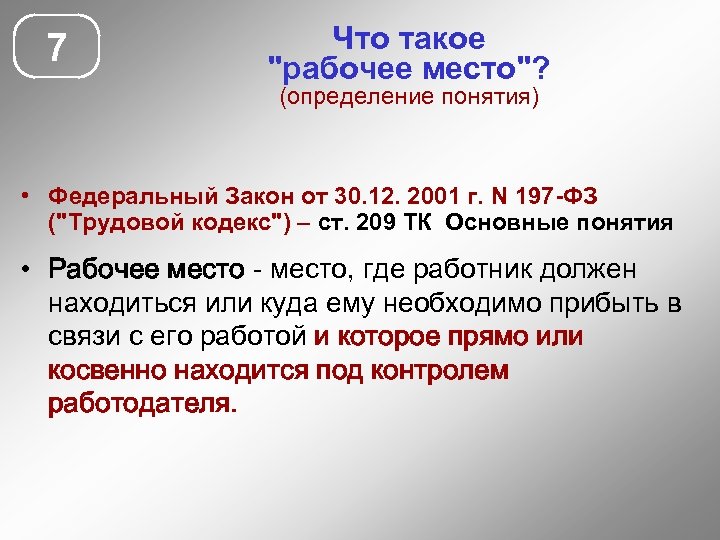 7

Что такое "рабочее место"? (определение понятия)

• Федеральный Закон от 30.12. 2001 г. N 197-ФЗ ("Трудовой кодекс") – ст. 209 ТК Основные понятия

• Рабочее место - место, где работник должен находиться или куда ему необходимо прибыть в связи с его работой и которое прямо или косвенно находится под контролем работодателя.